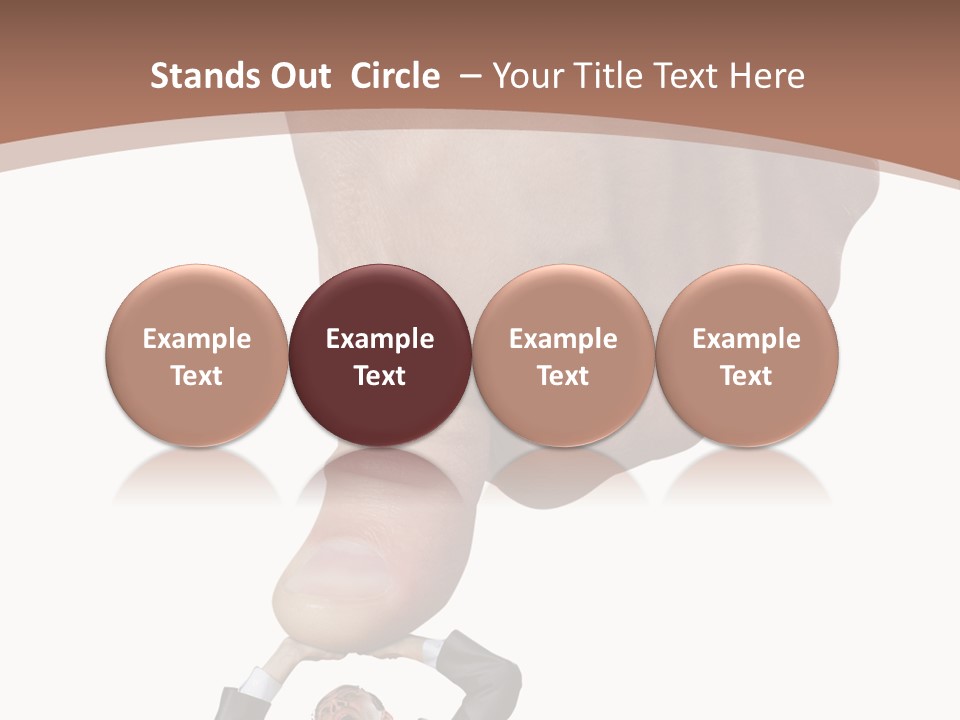 Stands Out Circle – Your Title Text Here

Example Text

Example Text

Example Text

Example Text